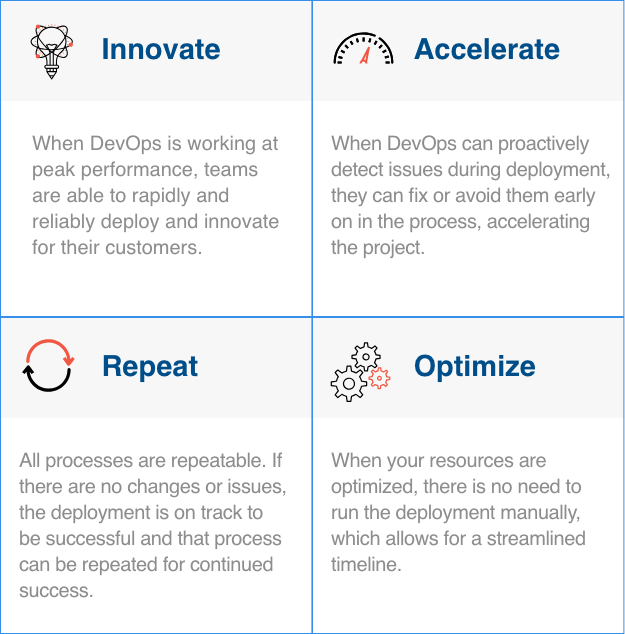 Innovate

When DevOps is working at peak performance, teams are able to rapidly and reliably deploy and innovate for their customers.

Accelerate

When DevOps can proactively detect issues during deployment, they can fix or avoid them early on in the process, accelerating the project.

Repeat

All processes are repeatable. If there are no changes or issues, the deployment is on track to be successful and that process can be repeated for continued success.

Optimize

When your resources are optimized, there is no need to run the deployment manually, which allows for a streamlined timeline.